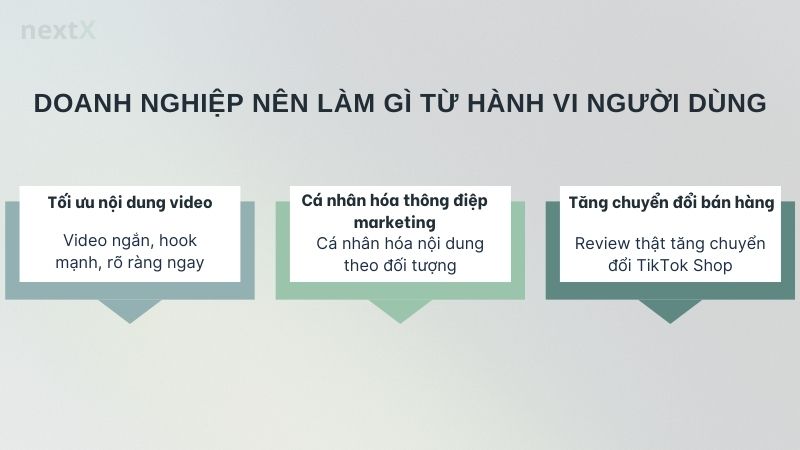 nextX

DOANH NGHIỆP NÊN LÀM GÌ TỪ HÀNH VI NGƯỜI DÙNG

Tối ưu nội dung video

Video ngắn, hook mạnh, rõ ràng ngay

Cá nhân hóa thông điệp marketing

Cá nhân hóa nội dung theo đối tượng

Tăng chuyển đổi bán hàng

Review thật tăng chuyển đổi TikTok Shop